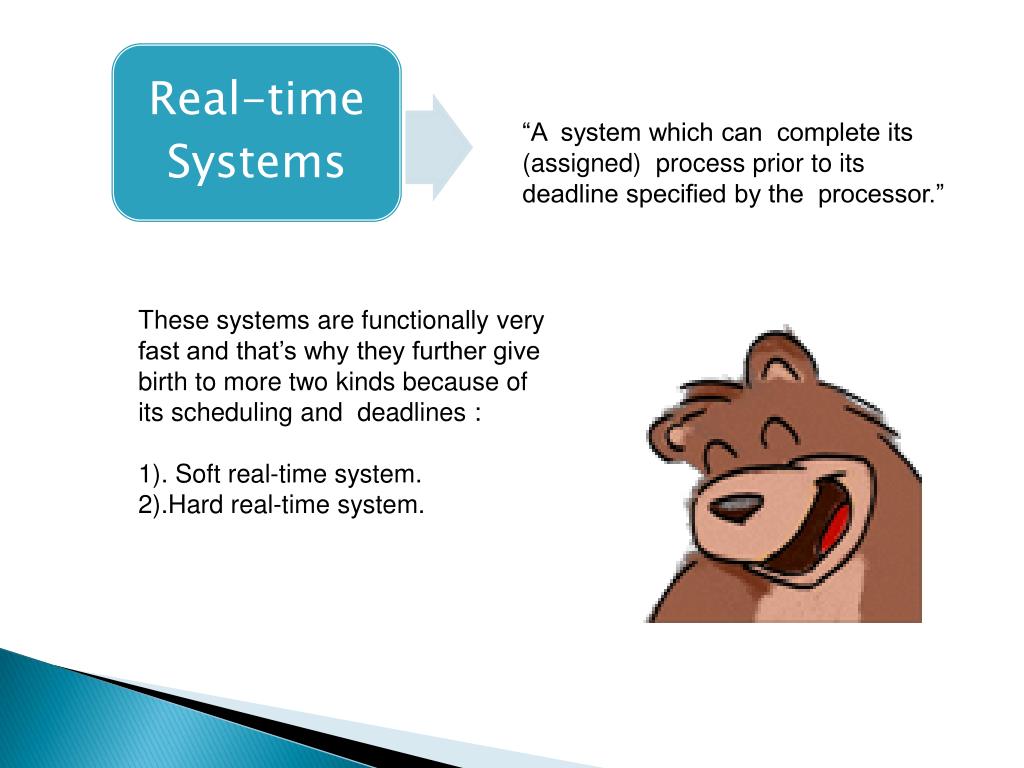 Real-time Systems

“A system which can complete its (assigned) process prior to its deadline specified by the processor.”

These systems are functionally very fast and that’s why they further give birth to more two kinds because of its scheduling and deadlines :

1). Soft real-time system.
2).Hard real-time system.